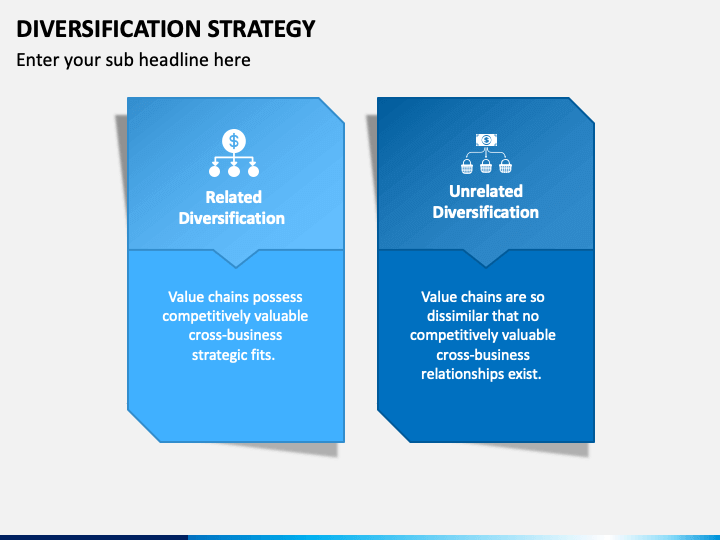 DIVERSIFICATION STRATEGY

Enter your sub headline here

$

Related Diversification

Value chains possess competitively valuable cross-business strategic fits.

$

Unrelated Diversification

Value chains are so dissimilar that no competitively valuable cross-business relationships exist.